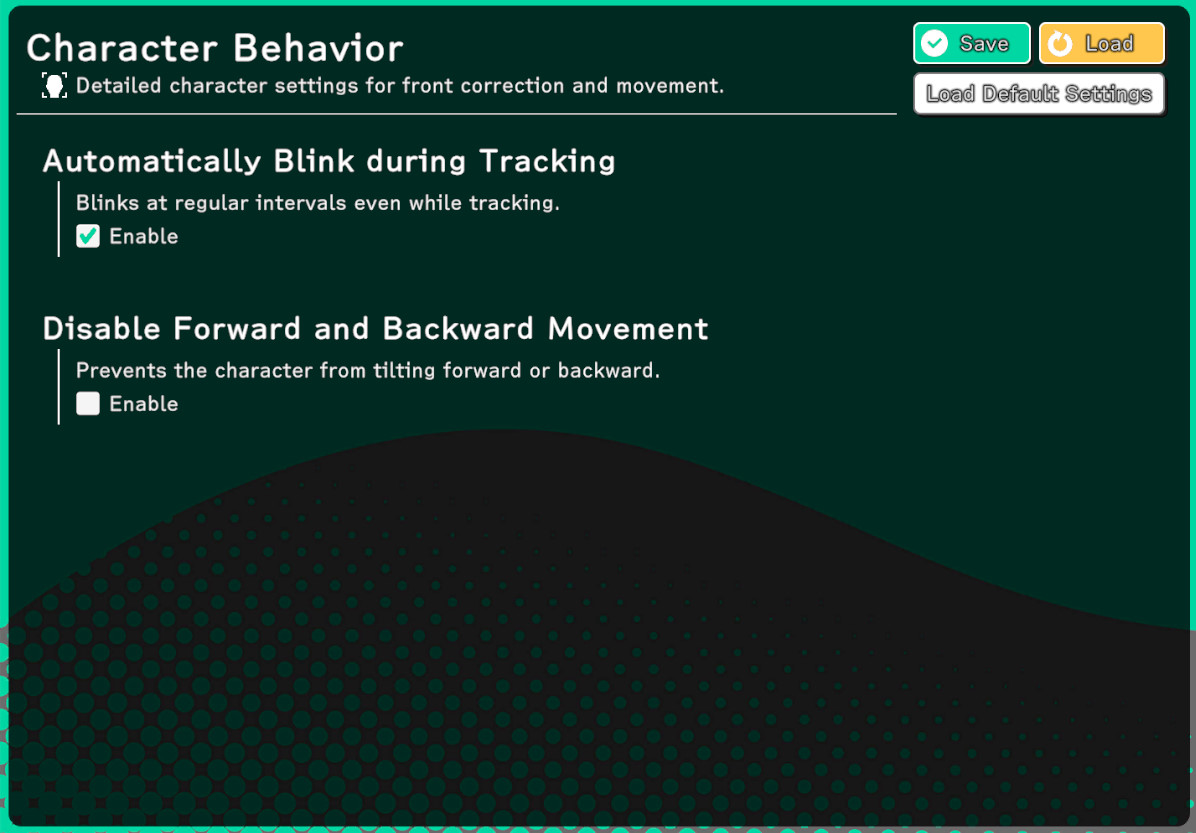 Character Behavior

Detailed character settings for front correction and movement.

Save

Load

Load Default Settings

Automatically Blink during Tracking

Blinks at regular intervals even while tracking.

Enable

Disable Forward and Backward Movement

Prevents the character from tilting forward or backward.

Enable